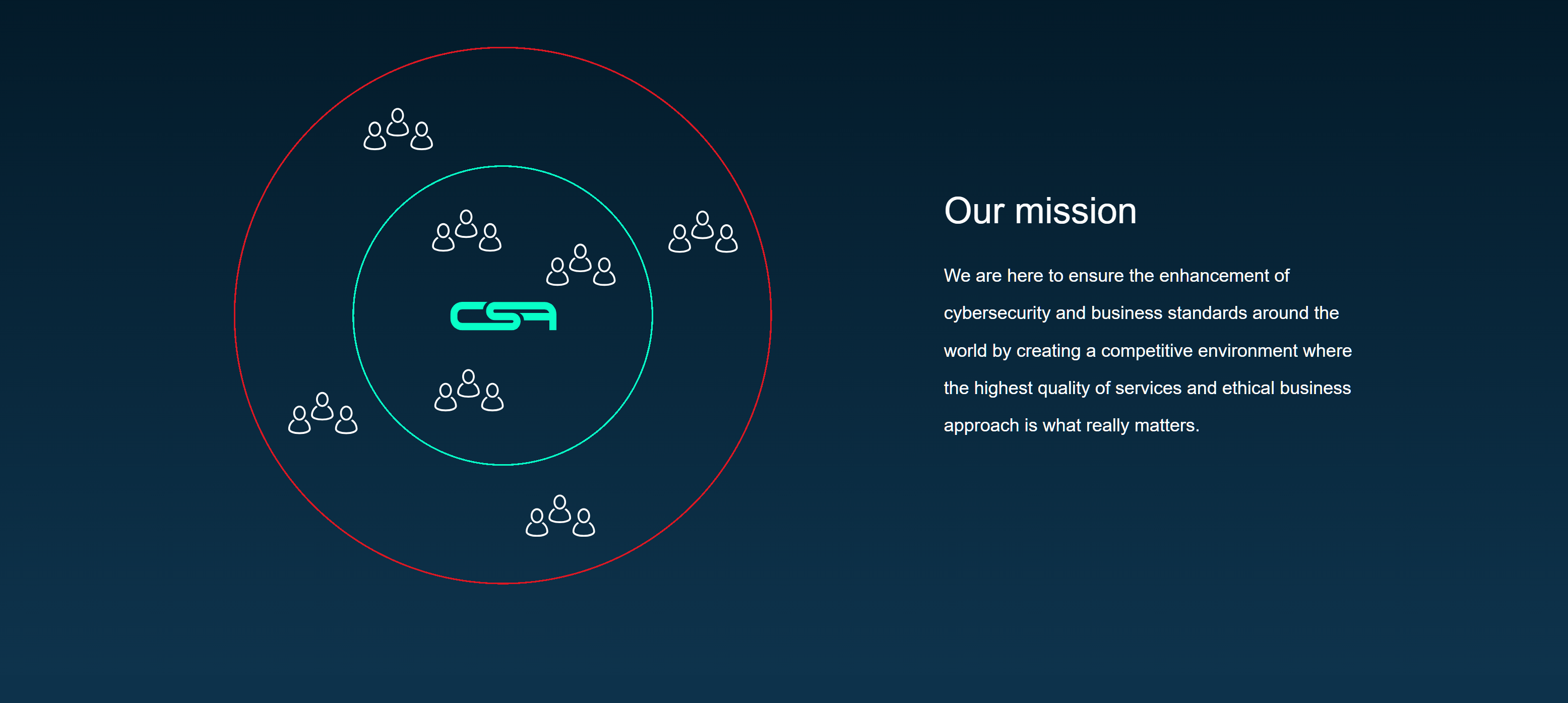 CSA

Our mission

We are here to ensure the enhancement of cybersecurity and business standards around the world by creating a competitive environment where the highest quality of services and ethical business approach is what really matters.